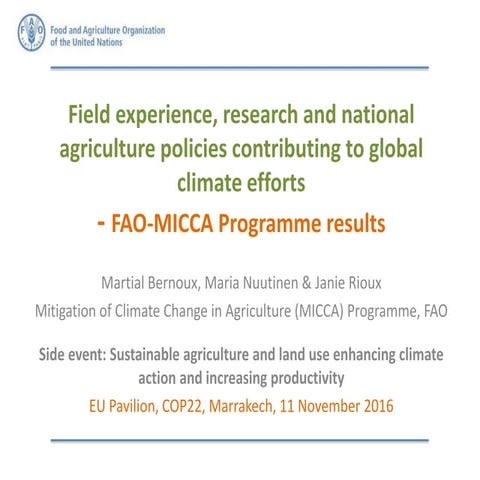 FAO

Food and Agriculture Organization of the United Nations

Field experience, research and national agriculture policies contributing to global climate efforts

- FAO-MICCA Programme results

Martial Bernoux, Maria Nuutinen & Janie Rioux

Mitigation of Climate Change in Agriculture (MICCA) Programme, FAO

Side event: Sustainable agriculture and land use enhancing climate action and increasing productivity

EU Pavilion, COP22, Marrakech, 11 November 2016